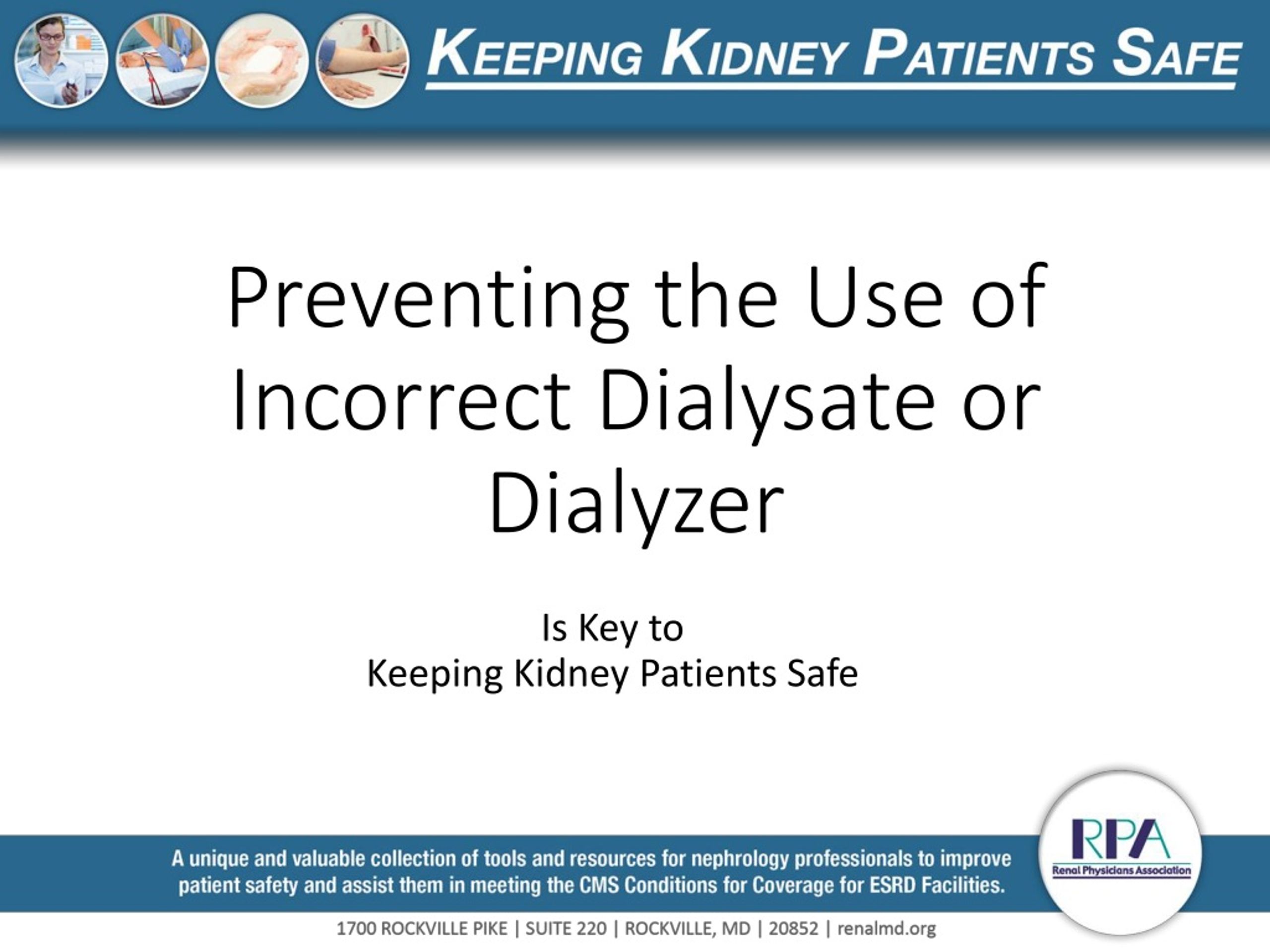 KEEPING KIDNEY PATIENTS SAFE

Preventing the Use of Incorrect Dialysate or Dialyzer

Is Key to
Keeping Kidney Patients Safe

A unique and valuable collection of tools and resources for nephrology professionals to improve patient safety and assist them in meeting the CMS Conditions for Coverage for ESRD Facilities.

RPA
Renal Physicians Association

1700 ROCKVILLE PIKE | SUITE 220 | ROCKVILLE, MD | 20852 | renalmd.org